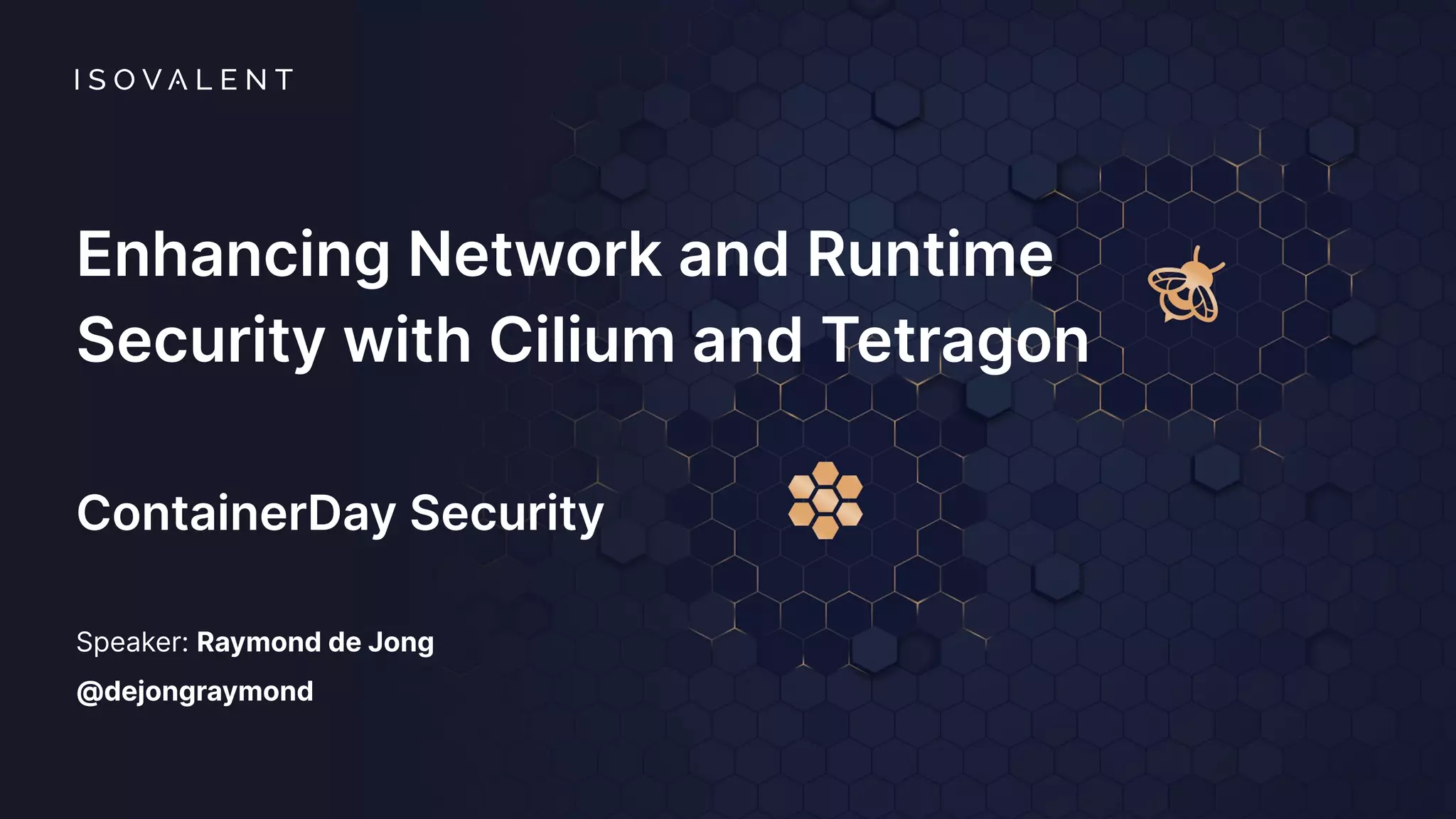 ISOVALENT

Enhancing Network and Runtime Security with Cilium and Tetragon

ContainerDay Security

Speaker: Raymond de Jong

@dejongraymond